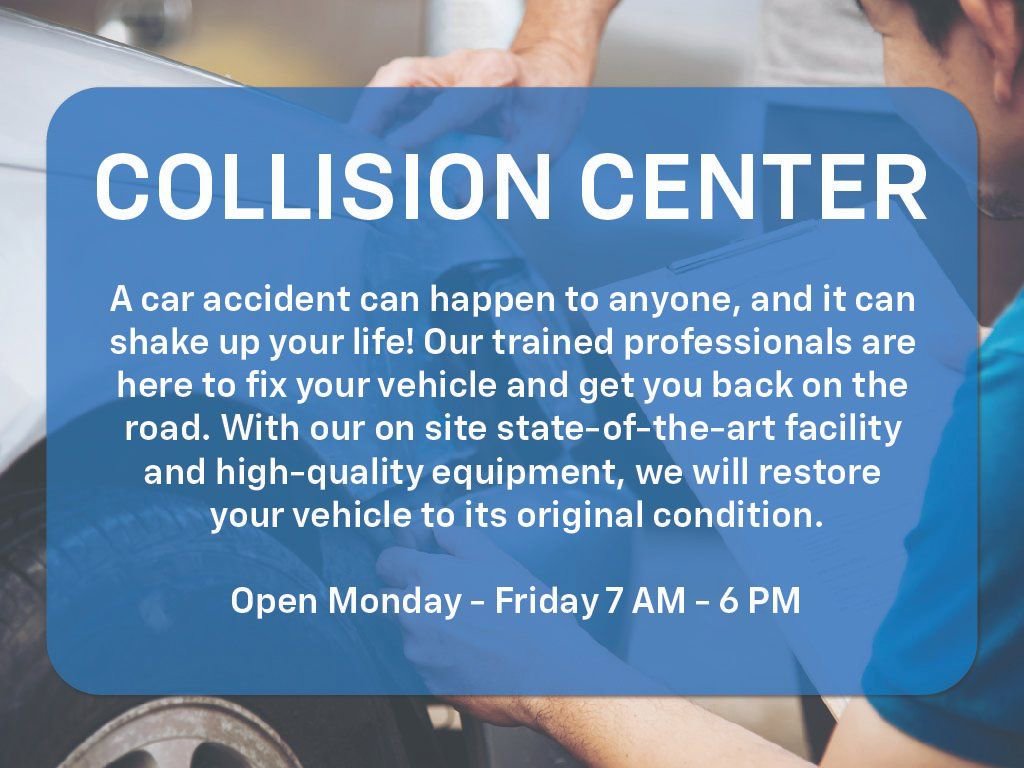 COLLISION CENTER

A car accident can happen to anyone, and it can shake up your life! Our trained professionals are here to fix your vehicle and get you back on the road. With our on site state-of-the-art facility and high-quality equipment, we will restore your vehicle to its original condition.

Open Monday - Friday 7 AM - 6 PM